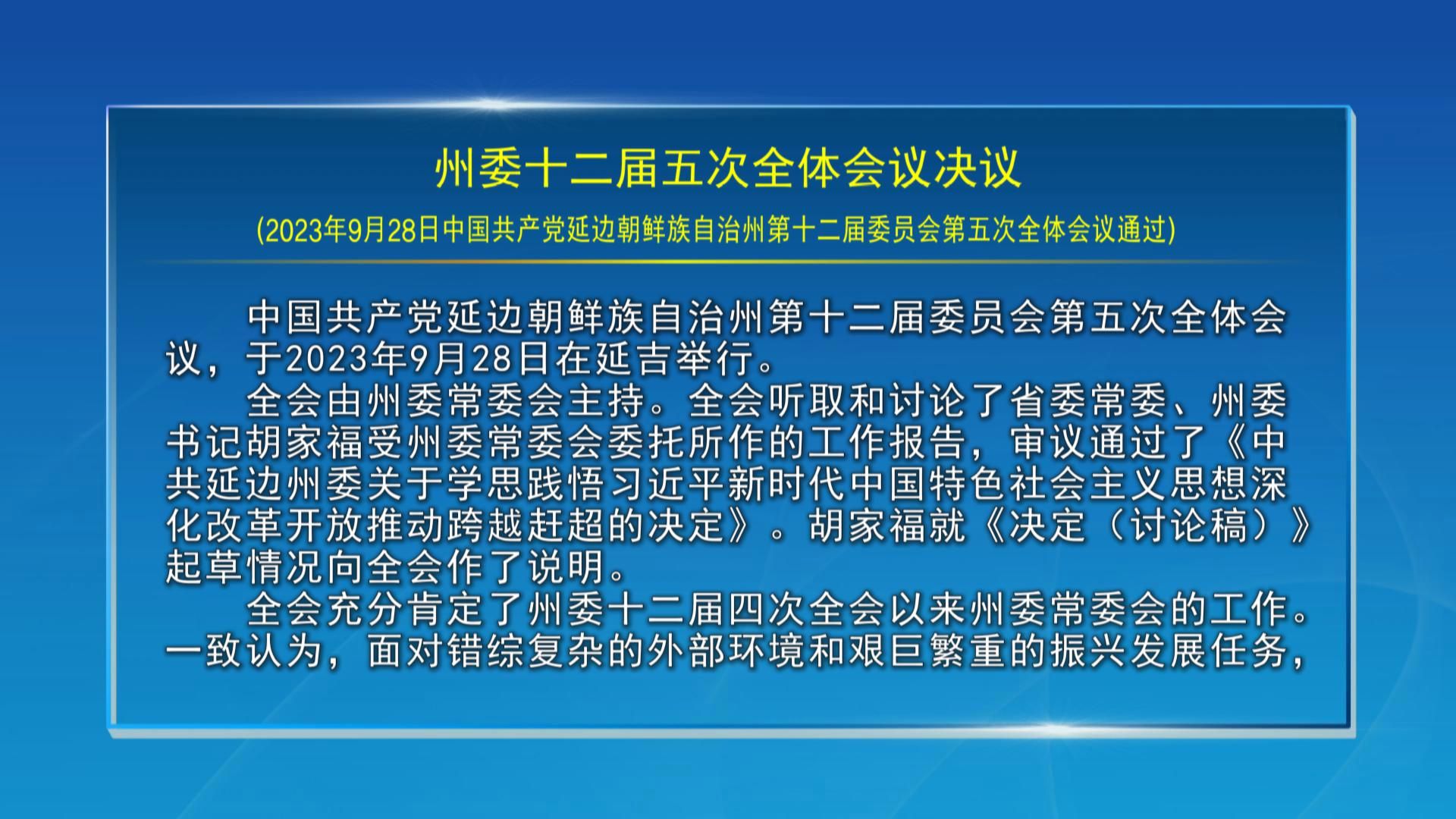 州委十二届五次全体会议决议

(2023年9月28日中国共产党延边朝鲜族自治州第十二届委员会第五次全体会议通过)

中国共产党延边朝鲜族自治州第十二届委员会第五次全体会议，于2023年9月28日在延吉举行。

全会由州委常委会主持。全会听取和讨论了省委常委、州委书记胡家福受州委常委会委托所作的工作报告，审议通过了《中共延边州委关于学思践悟习近平新时代中国特色社会主义思想深化改革开放推动跨越赶超的决定》。胡家福就《决定（讨论稿）》起草情况向全会作了说明。

全会充分肯定了州委十二届四次全会以来州委常委会的工作。一致认为，面对错综复杂的外部环境和艰巨繁重的振兴发展任务，